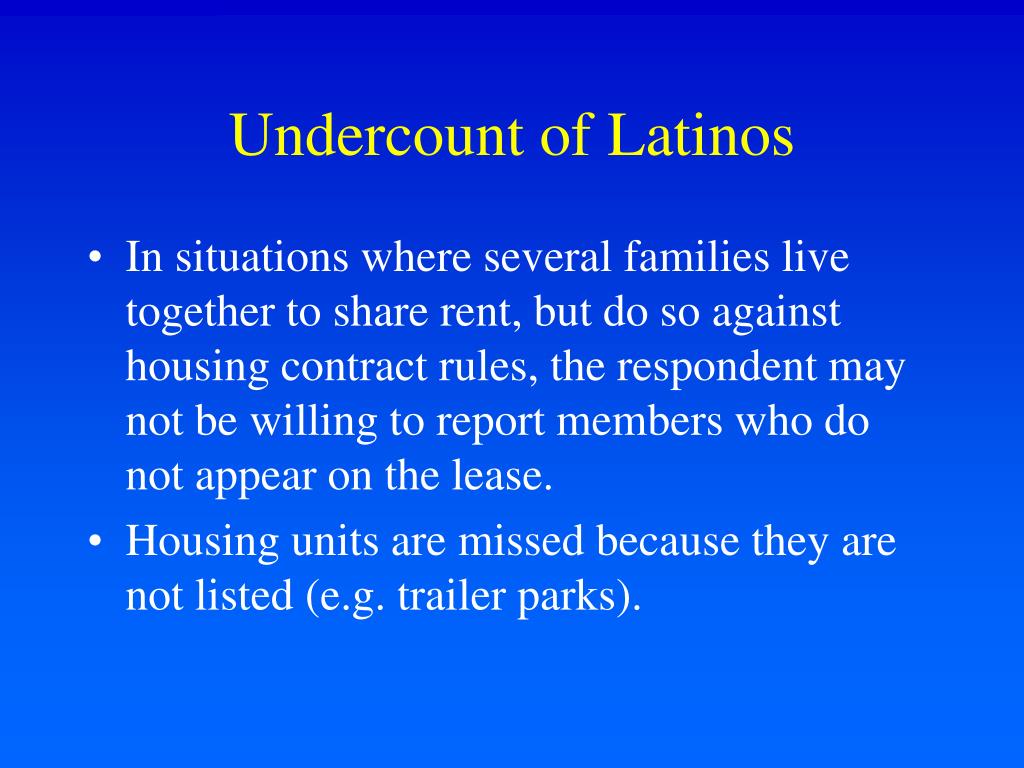 Undercount of Latinos

• In situations where several families live together to share rent, but do so against housing contract rules, the respondent may not be willing to report members who do not appear on the lease.
• Housing units are missed because they are not listed (e.g. trailer parks).